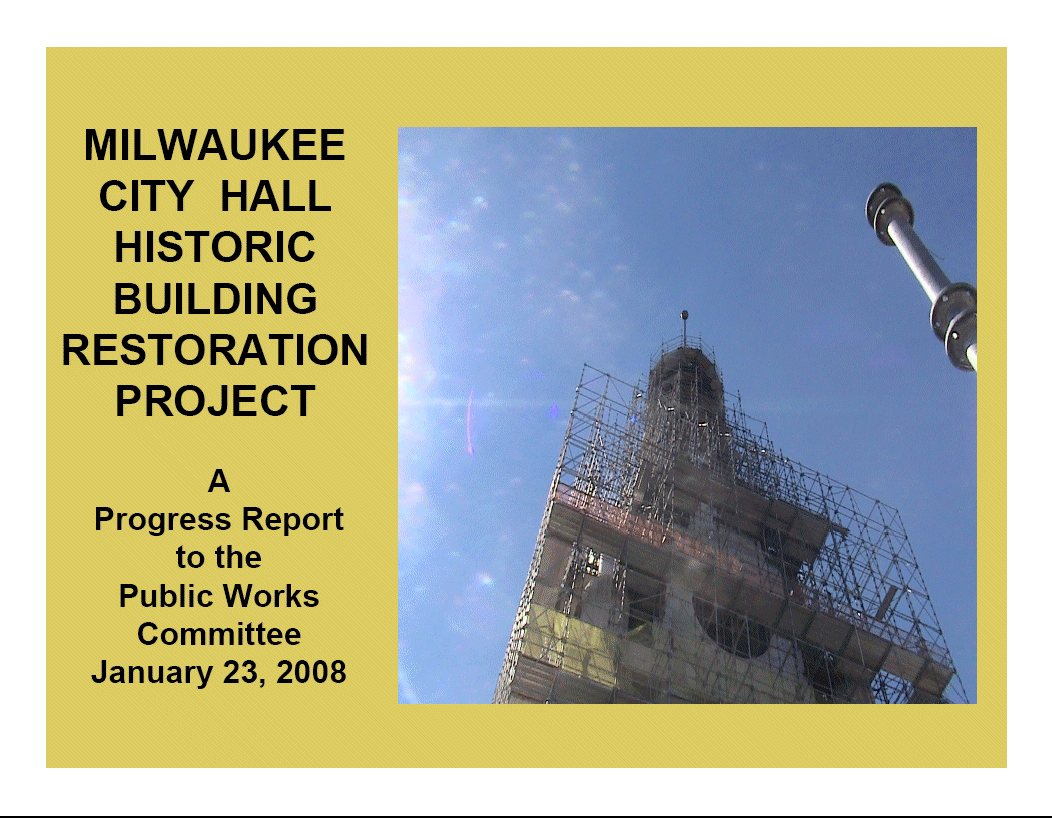 MILWAUKEE CITY HALL HISTORIC BUILDING RESTORATION PROJECT

A Progress Report to the Public Works Committee January 23, 2008